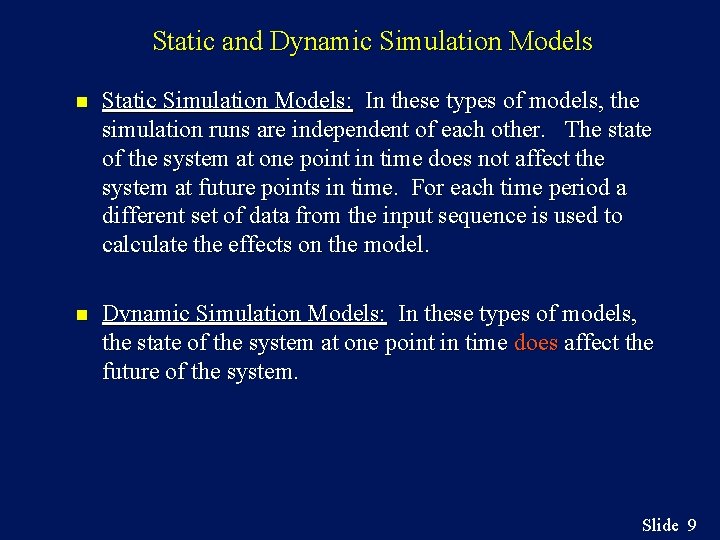 Static and Dynamic Simulation Models

Static Simulation Models: In these types of models, the simulation runs are independent of each other. The state of the system at one point in time does not affect the system at future points in time. For each time period a different set of data from the input sequence is used to calculate the effects on the model.

Dynamic Simulation Models: In these types of models, the state of the system at one point in time does affect the future of the system.

Slide 9